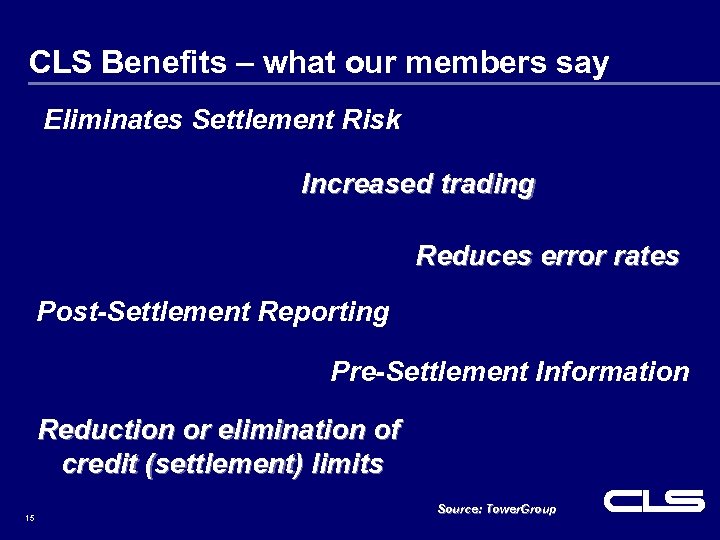 CLS Benefits – what our members say

Eliminates Settlement Risk

Increased trading

Reduces error rates

Post-Settlement Reporting

Pre-Settlement Information

Reduction or elimination of credit (settlement) limits

Source: TowerGroup

CLS

15